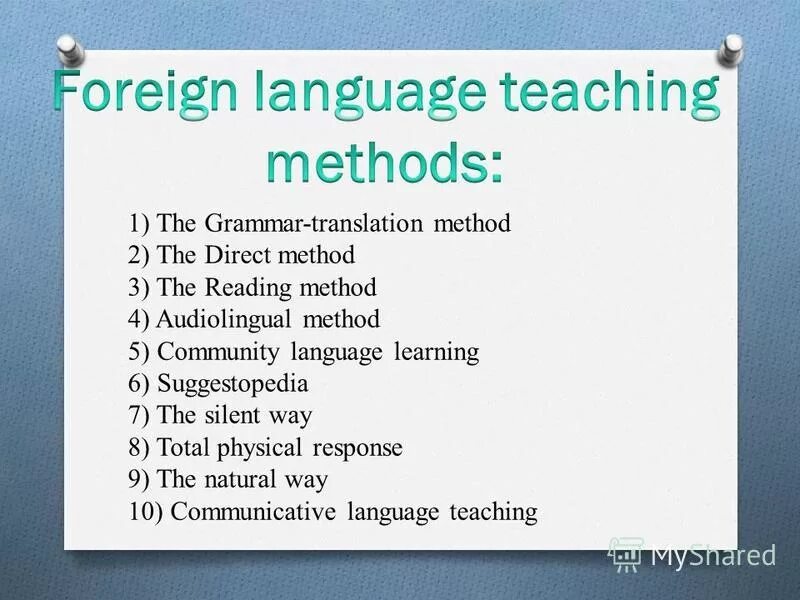 Foreign language teaching methods:

1) The Grammar-translation method
2) The Direct method
3) The Reading method
4) Audiolingual method
5) Community language learning
6) Suggestopedia
7) The silent way
8) Total physical response
9) The natural way
10) Communicative language teaching

MyShared